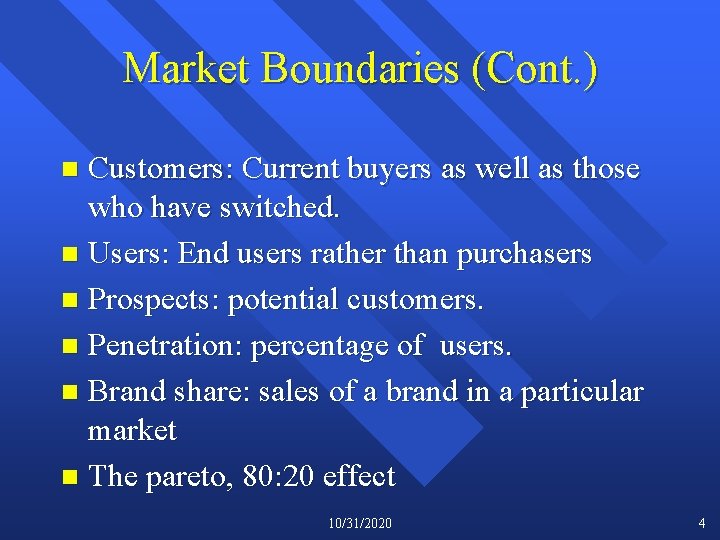 Market Boundaries (Cont.)

- Customers: Current buyers as well as those who have switched.
- Users: End users rather than purchasers
- Prospects: potential customers.
- Penetration: percentage of users.
- Brand share: sales of a brand in a particular market
- The pareto, 80:20 effect

10/31/2020

4